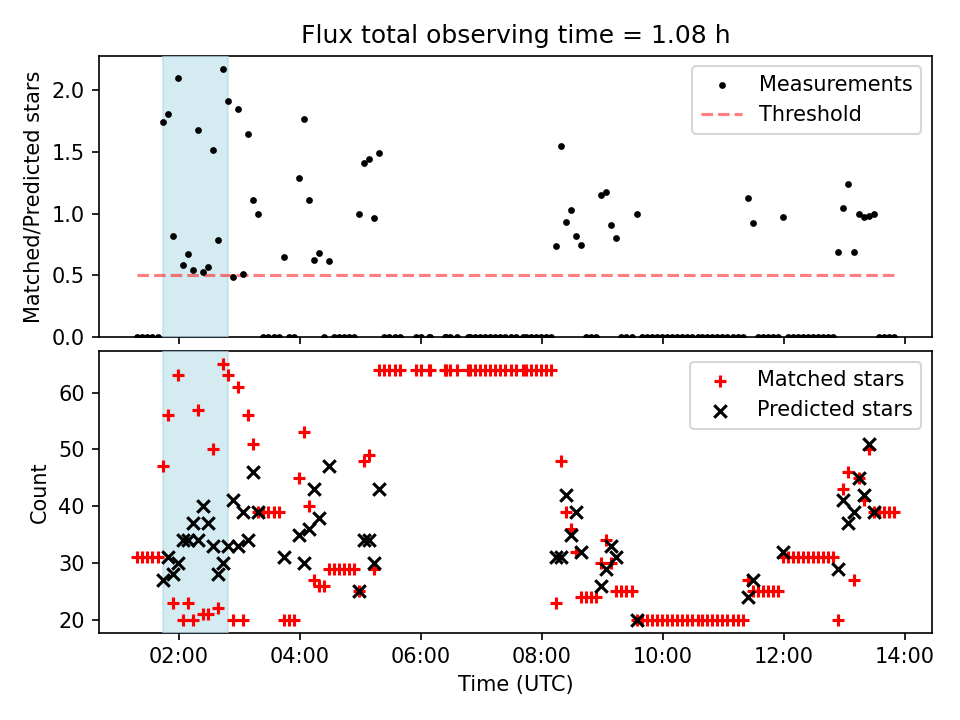 Flux total observing time = 1.08 h

Matched/Predicted stars

2.0
1.5
1.0
0.5
0.0

Measurements
Threshold

Count

60
50
40
30
20

Matched stars
Predicted stars

02:00
04:00
06:00
08:00
10:00
12:00
14:00

Time (UTC)